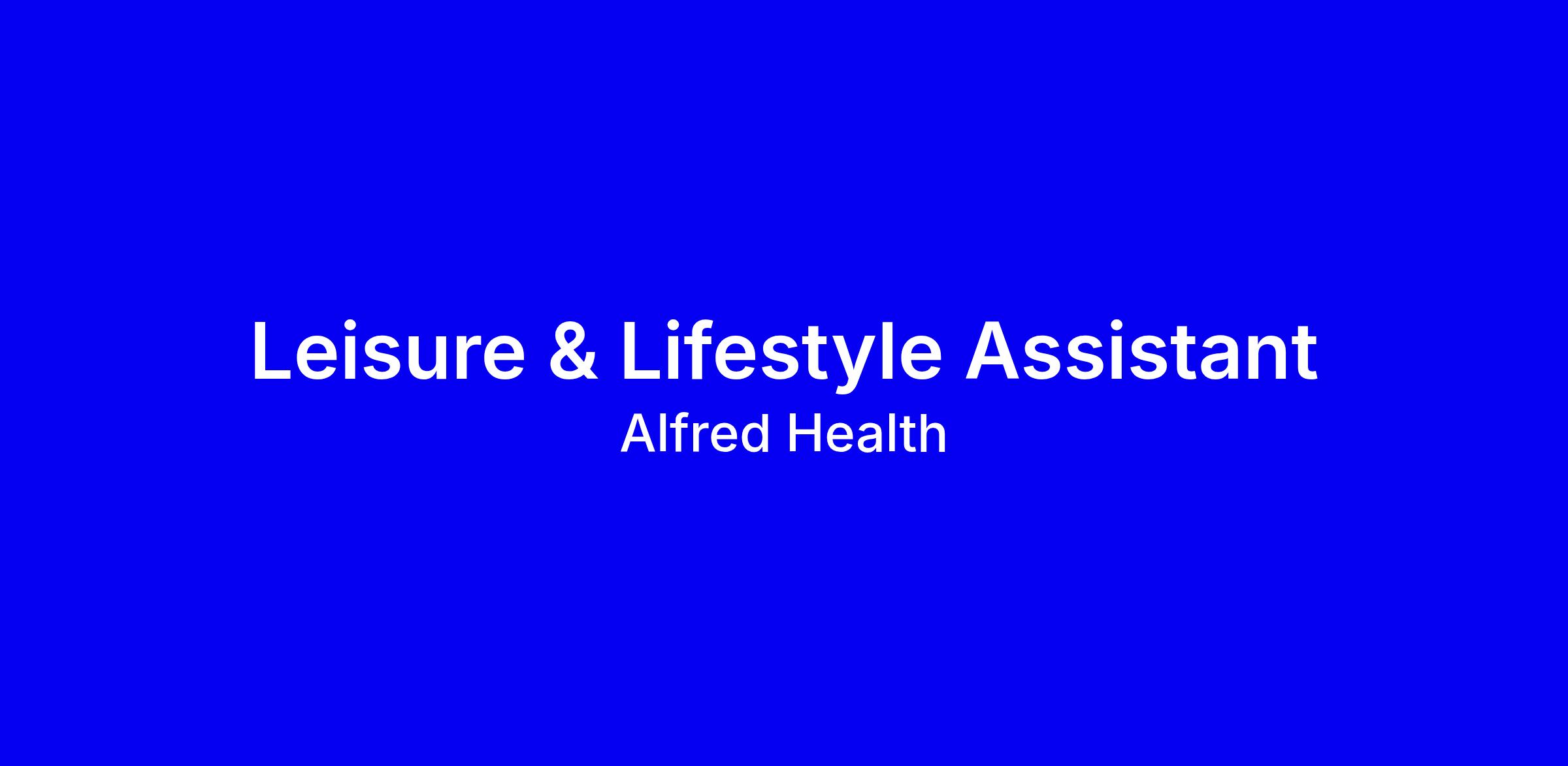 Leisure & Lifestyle Assistant
Alfred Health